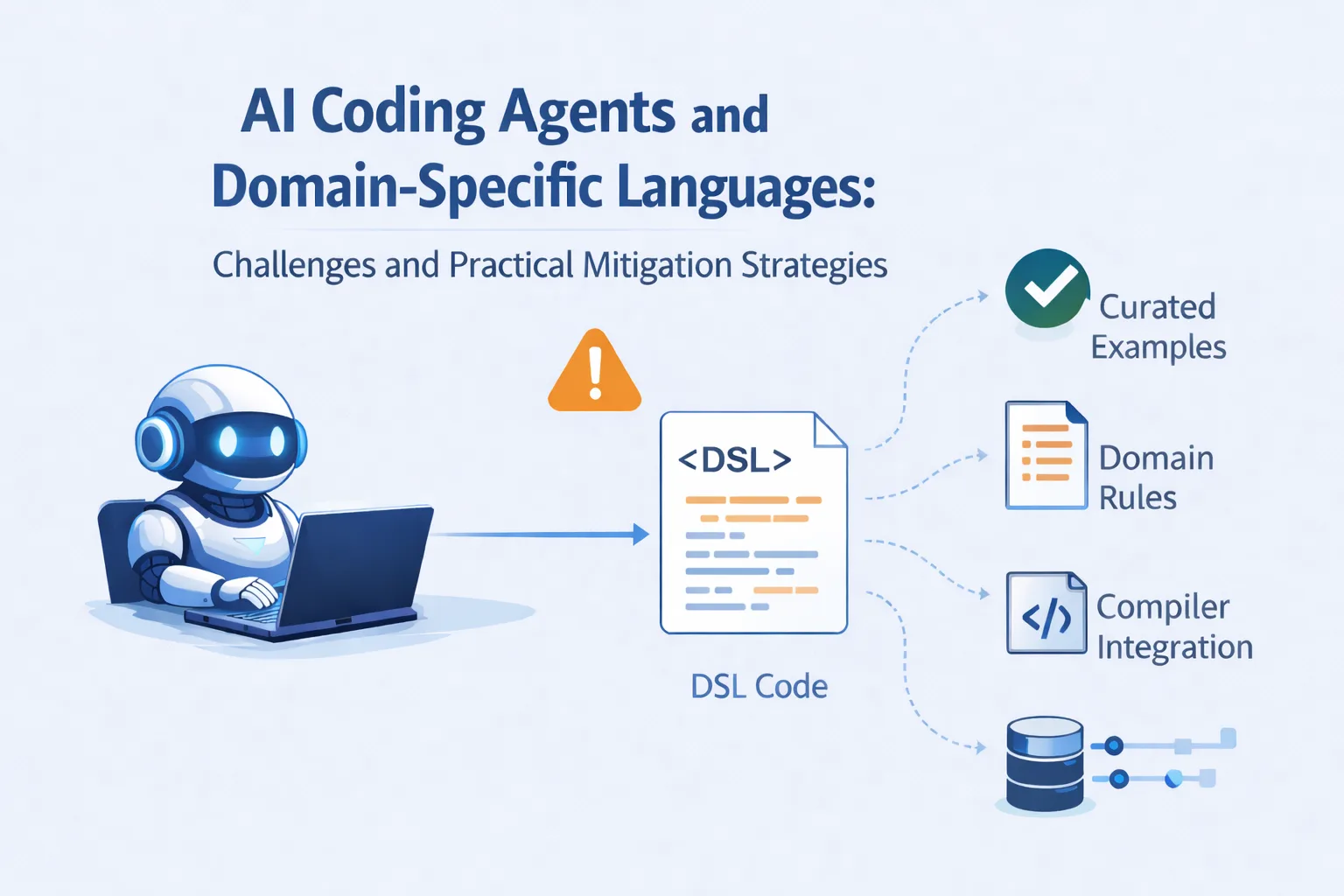 AI Coding Agents and Domain-Specific Languages:

Challenges and Practical Mitigation Strategies

<DSL>

DSL Code

Curated Examples

Domain Rules

</>

Compiler Integration